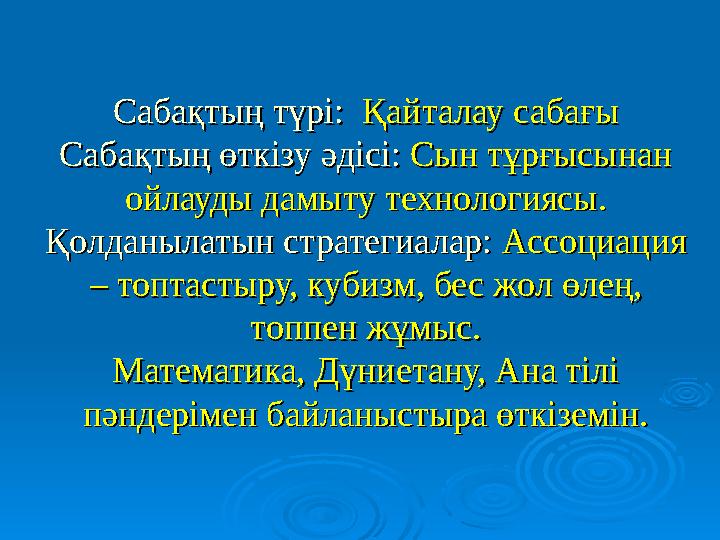 Сабақтың түрі: Қайталау сабағы

Сабақтың өткізу әдісі: Сын тұрғысынан ойлауды дамыту технологиясы.

Қолданылатын стратегиалар: Ассоциация – топтастыру, кубизм, бес жол өлең, топпен жұмыс.

Математика, Дүниетану, Ана тілі пәндерімен байланыстыра өткіземін.